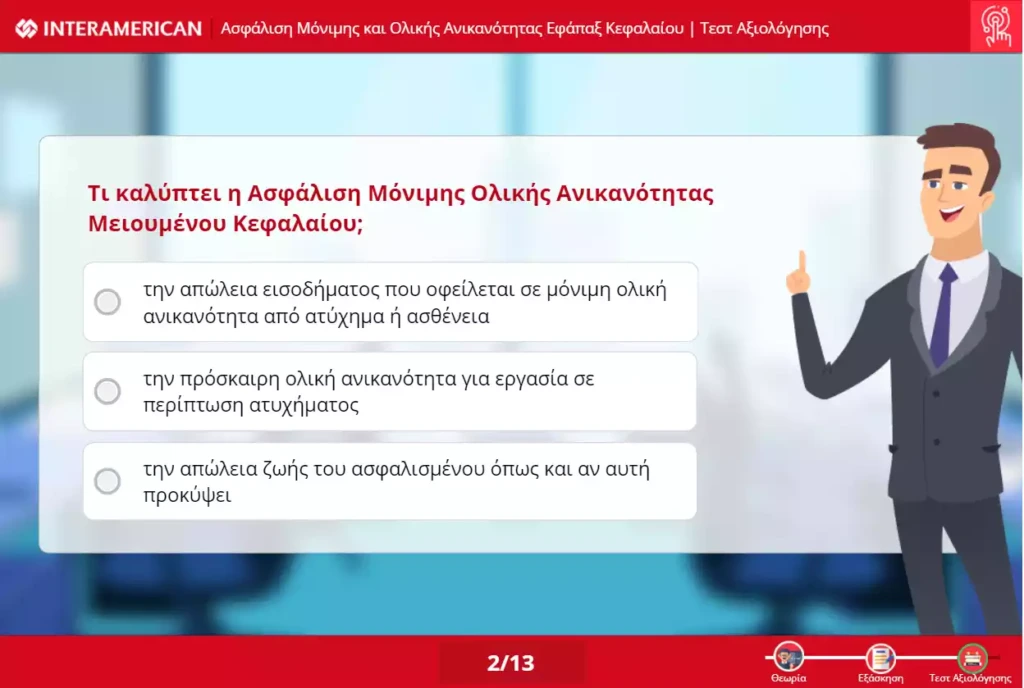 INTERAMERICAN | Ασφάλιση Μόνιμης και Ολικής Ανικανότητας Εφάπαξ Κεφαλαίου | Τεστ Αξιολόγησης

Τι καλύπτει η Ασφάλιση Μόνιμης Ολικής Ανικανότητας Μειουμένου Κεφαλαίου;

την απώλεια εισοδήματος που οφείλεται σε μόνιμη ολική ανικανότητα από ατύχημα ή ασθένεια

την πρόσκαιρη ολική ανικανότητα για εργασία σε περίπτωση ατυχήματος

την απώλεια ζωής του ασφαλισμένου όπως και αν αυτή προκύψει

2/13

Θεωρία
Εξάσκηση
Τεστ Αξιολόγησης